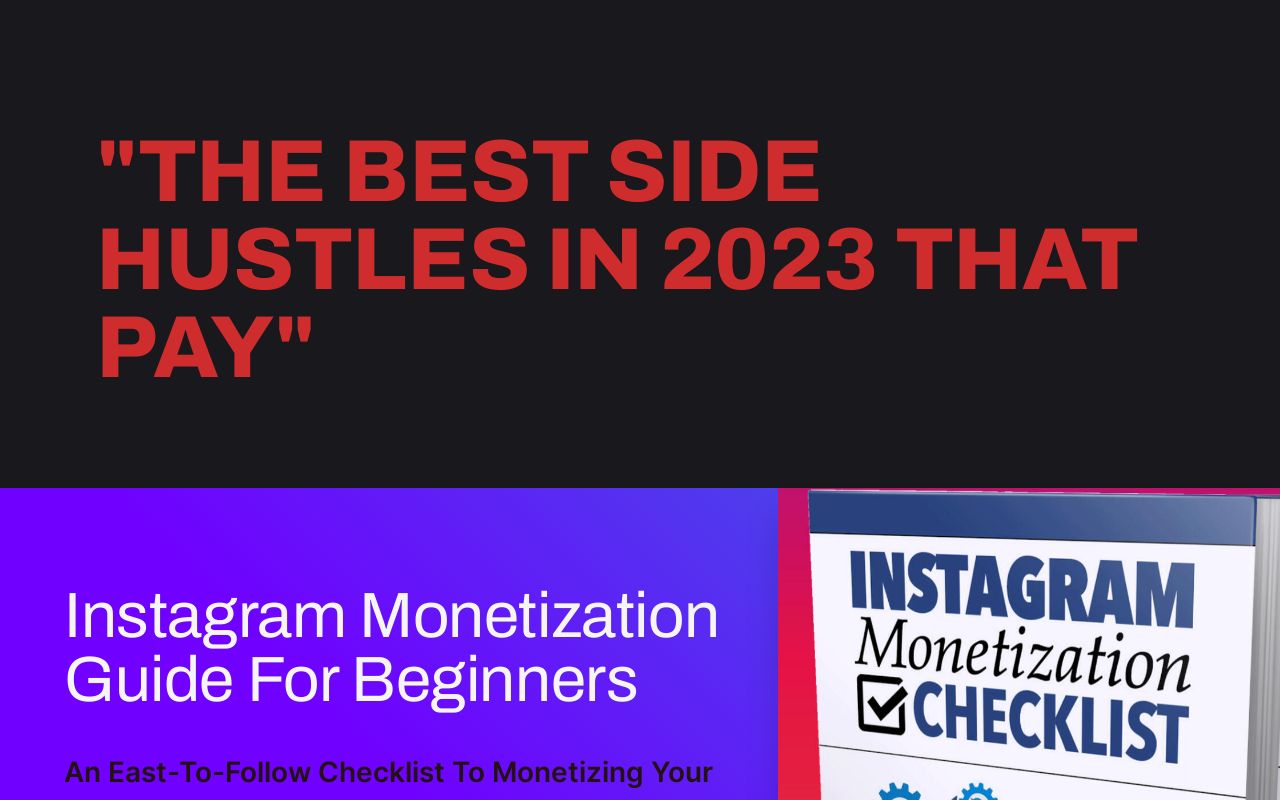 "THE BEST SIDE HUSTLES IN 2023 THAT PAY"

Instagram Monetization Guide For Beginners

An East-To-Follow Checklist To Monetizing Your

INSTAGRAM
Monetization
CHECKLIST